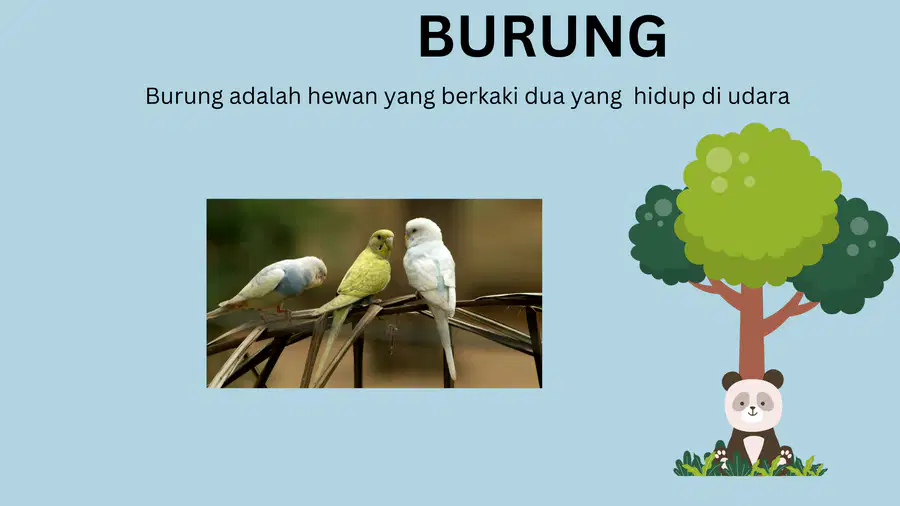 BURUNG

Burung adalah hewan yang berkaki dua yang hidup di udara